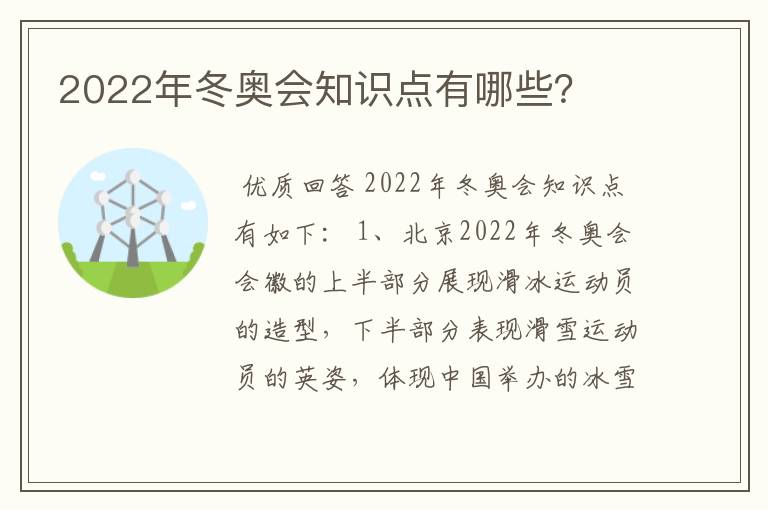 2022年冬奥会知识点有哪些？

优质回答 2022年冬奥会知识点有如下： 1、北京2022年冬奥会会徽的上半部分展现滑冰运动员的造型，下半部分表现滑雪运动员的英姿，体现中国举办的冰雪